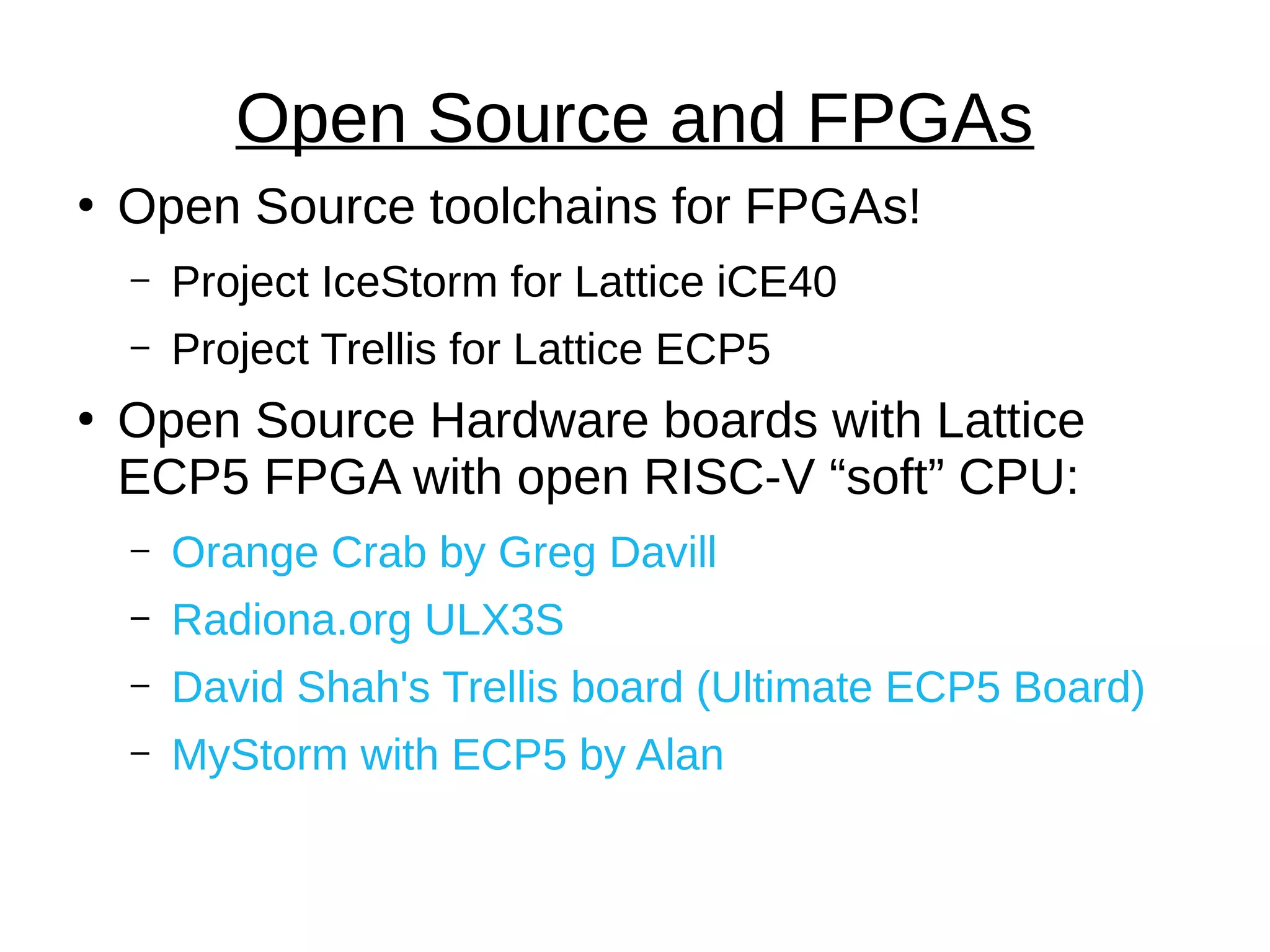 Open Source and FPGAs

• Open Source toolchains for FPGAs!
  – Project IceStorm for Lattice iCE40
  – Project Trellis for Lattice ECP5

• Open Source Hardware boards with Lattice ECP5 FPGA with open RISC-V “soft” CPU:
  – Orange Crab by Greg Davill
  – Radiona.org ULX3S
  – David Shah's Trellis board (Ultimate ECP5 Board)
  – MyStorm with ECP5 by Alan